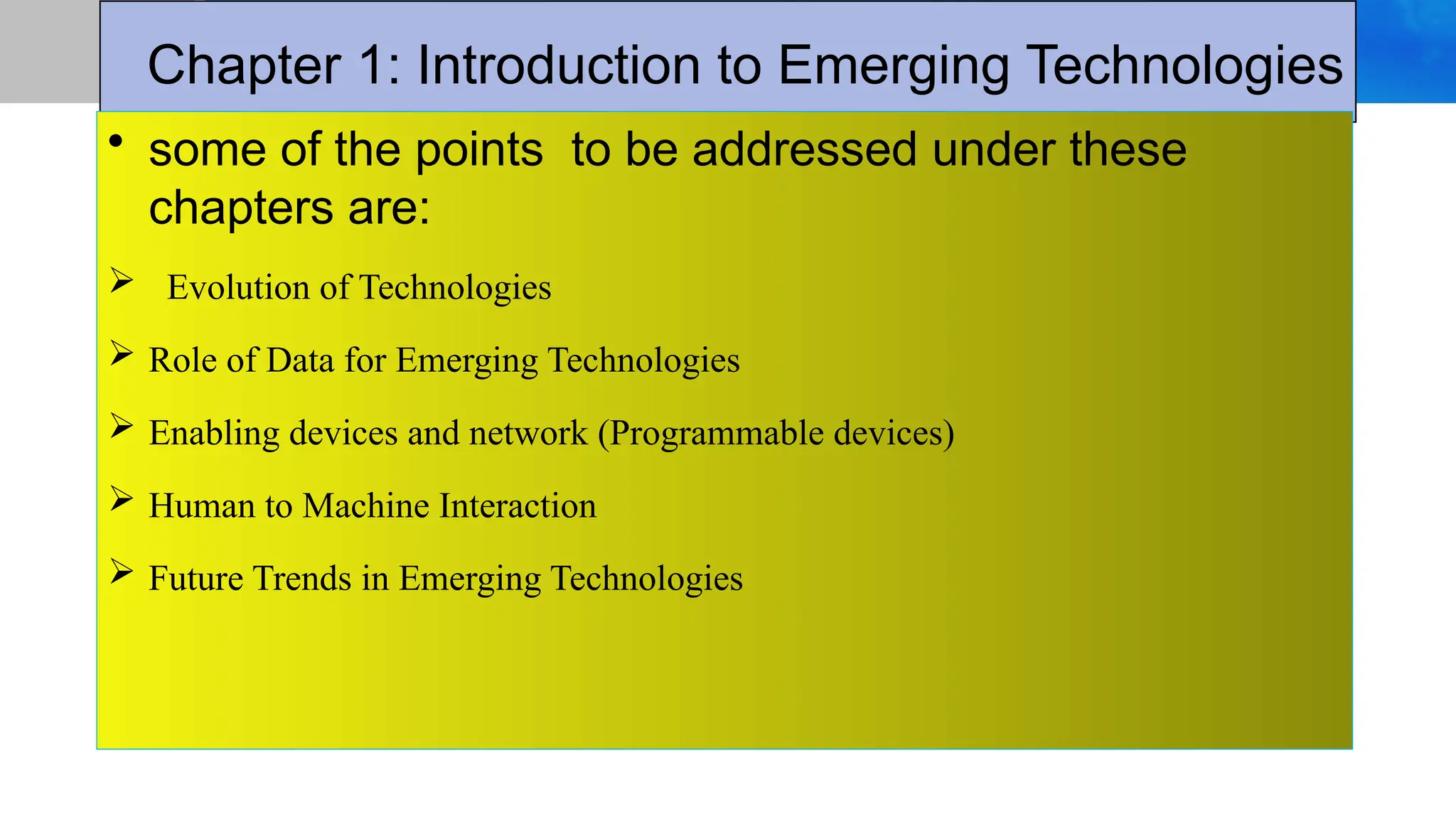 Chapter 1: Introduction to Emerging Technologies

• some of the points to be addressed under these chapters are:

➢ Evolution of Technologies

➢ Role of Data for Emerging Technologies

➢ Enabling devices and network (Programmable devices)

➢ Human to Machine Interaction

➢ Future Trends in Emerging Technologies